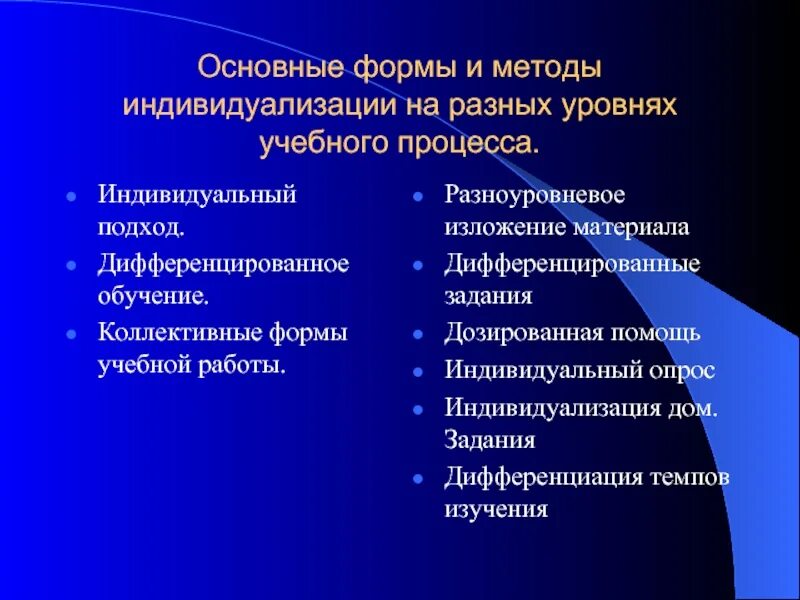 Основные формы и методы индивидуализации на разных уровнях учебного процесса.

- Индивидуальный подход.
- Дифференцированное обучение.
- Коллективные формы учебной работы.

- Разноуровневое изложение материала
- Дифференцированные задания
- Дозированная помощь
- Индивидуальный опрос
- Индивидуализация дом. Задания
- Дифференциация темпов изучения